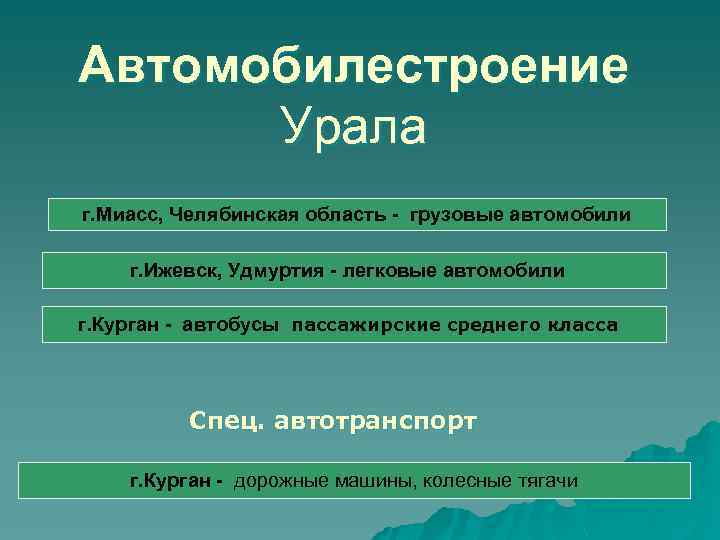 Автомобилестроение Урала

г.Миасс, Челябинская область - грузовые автомобили

г.Ижевск, Удмуртия - легковые автомобили

г.Курган - автобусы пассажирские среднего класса

Спец. автотранспорт

г.Курган - дорожные машины, колесные тягачи